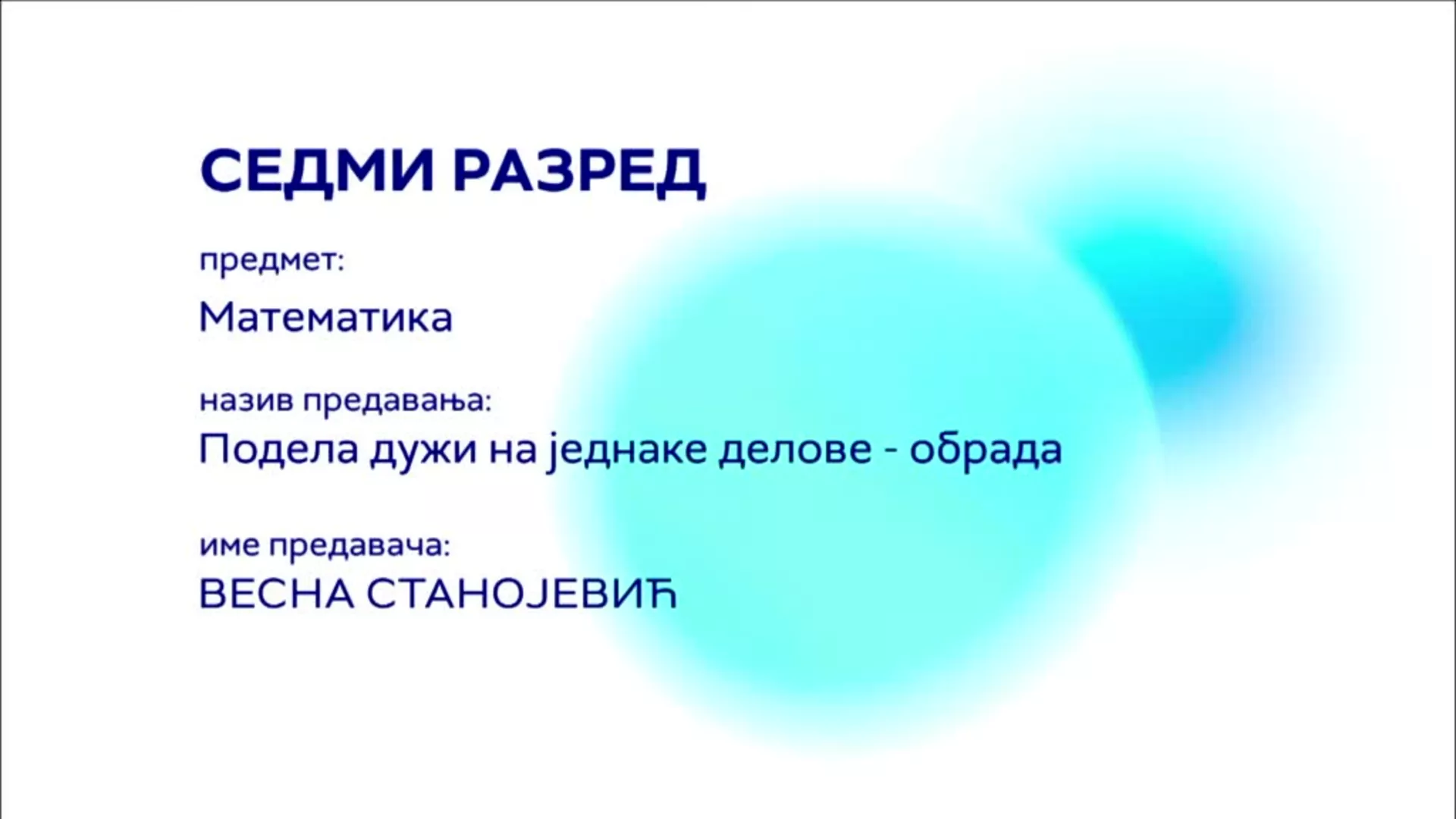 СЕДМИ РАЗРЕД

предмет:

Математика

назив предавања:

Подела дужи на једнаке делове - обрада

име предавача:

ВЕСНА СТАНОЈЕВИЋ